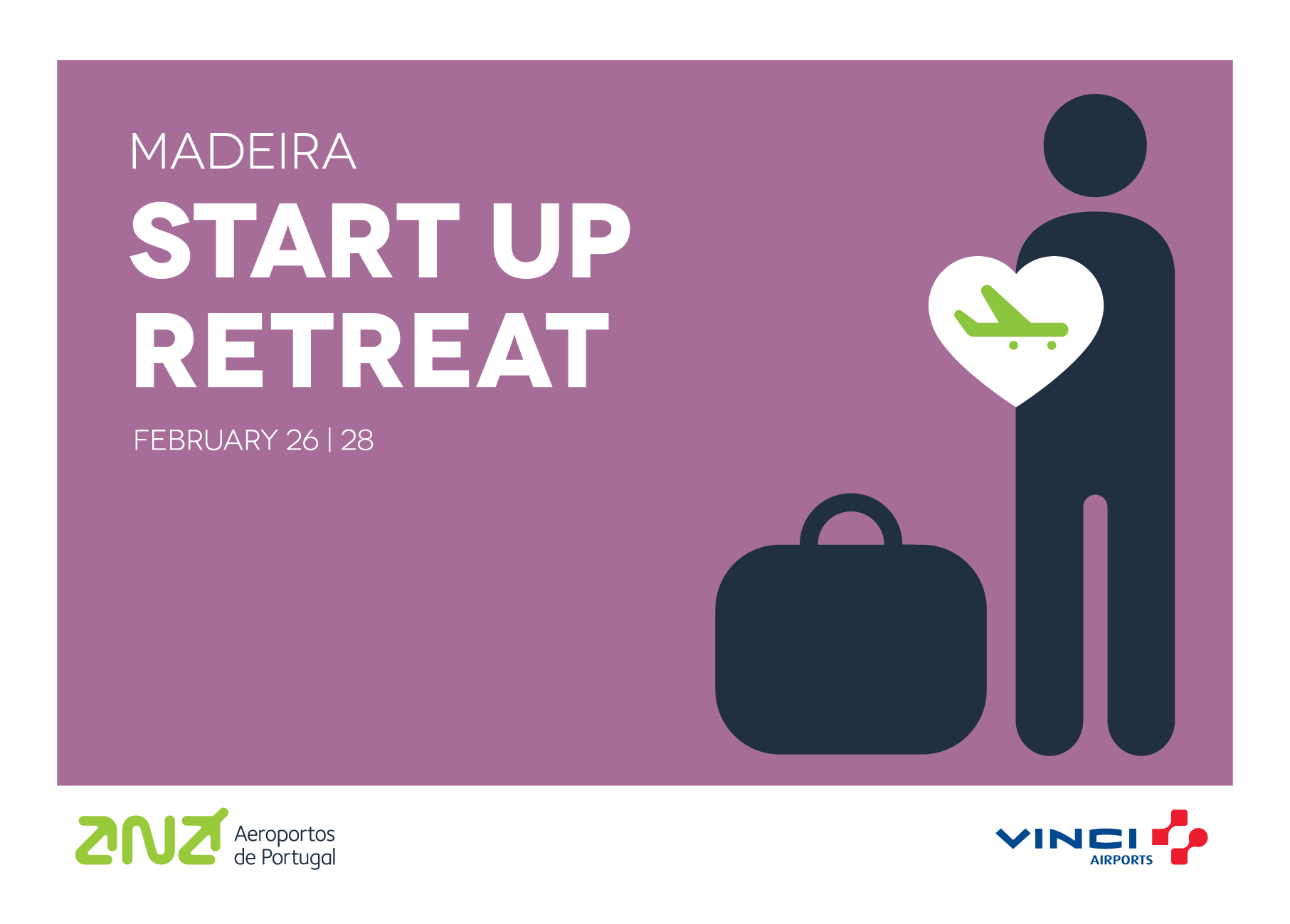 MADEIRA
START UP RETREAT

FEBRUARY 26 | 28

ana Aeroportos de Portugal

VINCI AIRPORTS